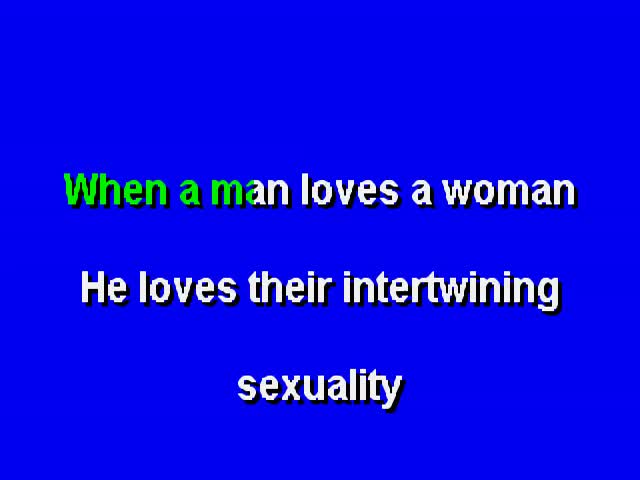 When a man loves a woman

He loves their intertwining

sexuality